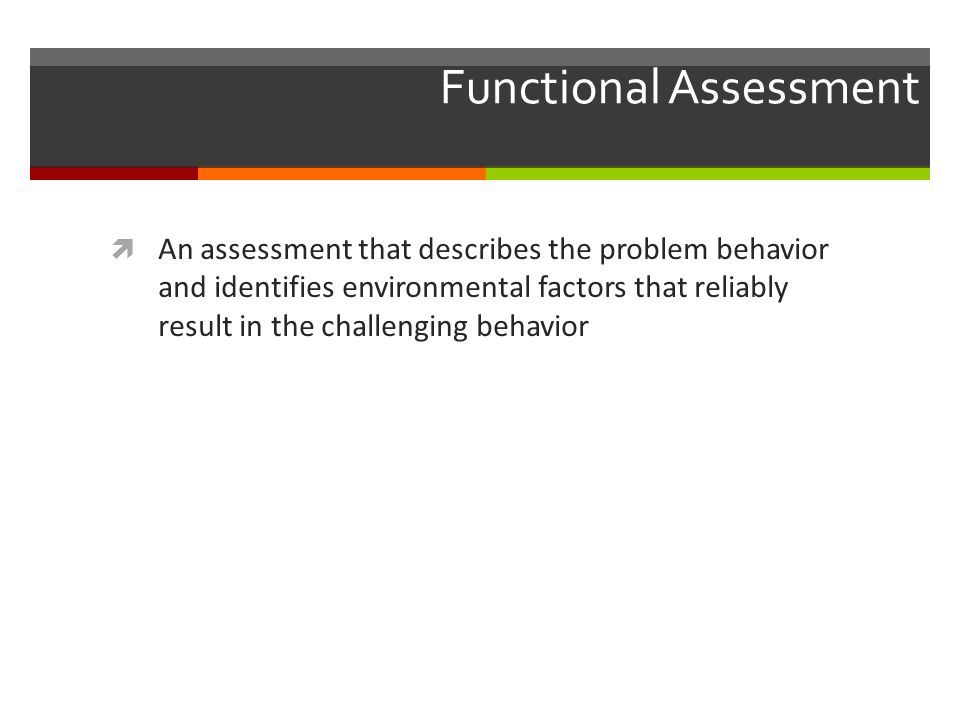 Functional Assessment

An assessment that describes the problem behavior and identifies environmental factors that reliably result in the challenging behavior